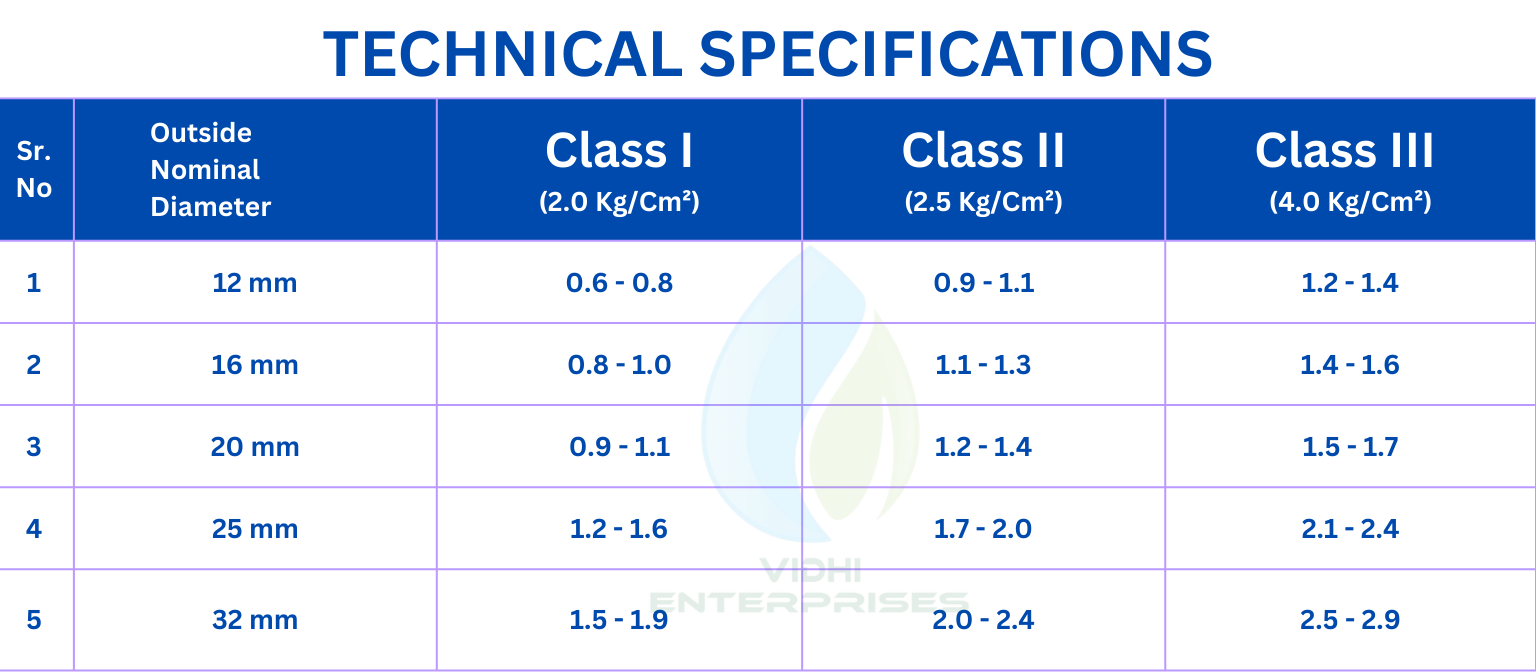 TECHNICAL SPECIFICATIONS

| Sr. No | Outside Nominal Diameter | Class I (2.0 Kg/Cm²) | Class II (2.5 Kg/Cm²) | Class III (4.0 Kg/Cm²) |
|---|---|---|---|---|
| 1 | 12 mm | 0.6 - 0.8 | 0.9 - 1.1 | 1.2 - 1.4 |
| 2 | 16 mm | 0.8 - 1.0 | 1.1 - 1.3 | 1.4 - 1.6 |
| 3 | 20 mm | 0.9 - 1.1 | 1.2 - 1.4 | 1.5 - 1.7 |
| 4 | 25 mm | 1.2 - 1.6 | 1.7 - 2.0 | 2.1 - 2.4 |
| 5 | 32 mm | 1.5 - 1.9 | 2.0 - 2.4 | 2.5 - 2.9 |

VIDHI ENTERPRISES